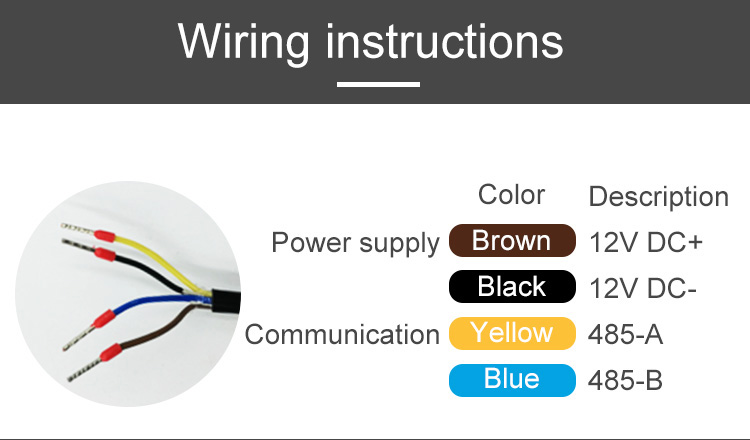 Wiring instructions

| | Color | Description |
|---|---|---|
| Power supply | Brown | 12V DC+ |
| | Black | 12V DC- |
| Communication | Yellow | 485-A |
| | Blue | 485-B |